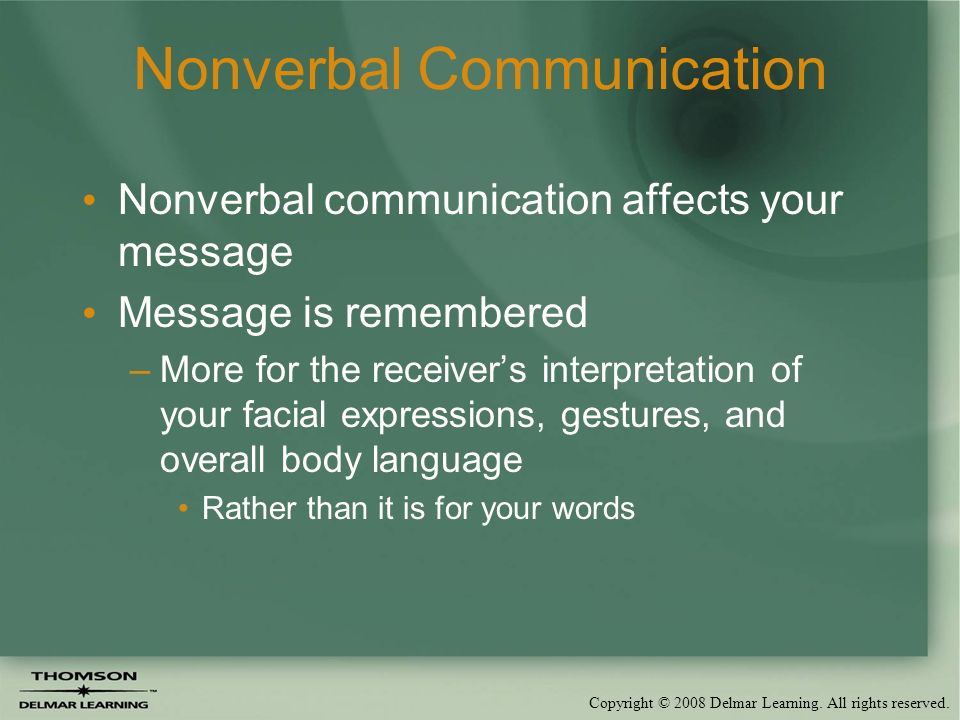 Nonverbal Communication

• Nonverbal communication affects your message

• Message is remembered

– More for the receiver's interpretation of your facial expressions, gestures, and overall body language

• Rather than it is for your words

THOMSON
DELMAR LEARNING

Copyright © 2008 Delmar Learning. All rights reserved.